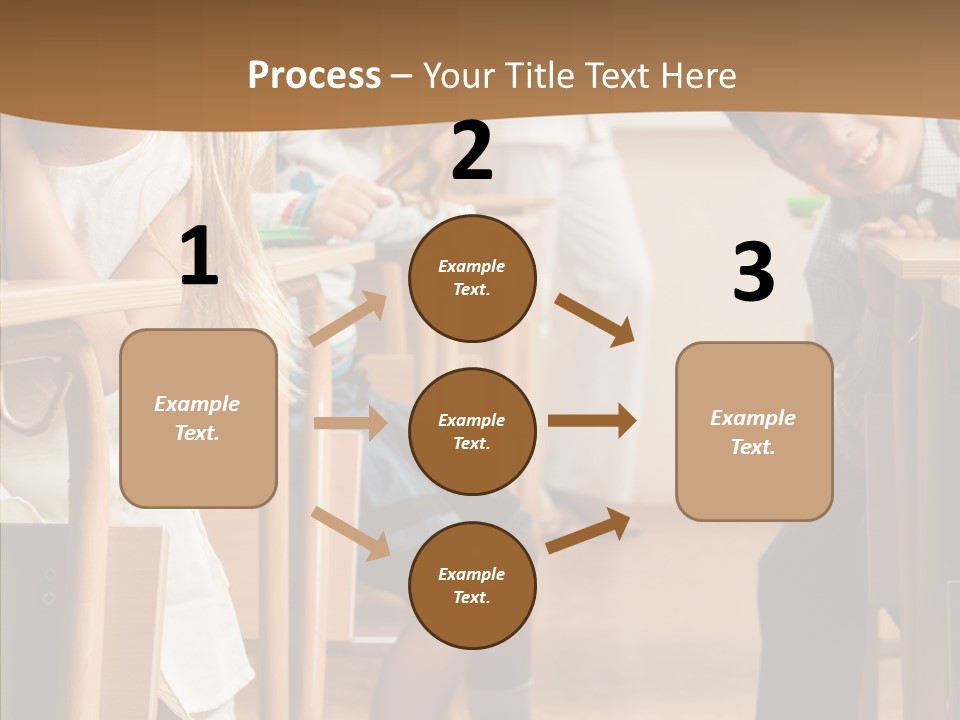 Process – Your Title Text Here

1

Example Text.

2

Example Text.

Example Text.

Example Text.

3

Example Text.